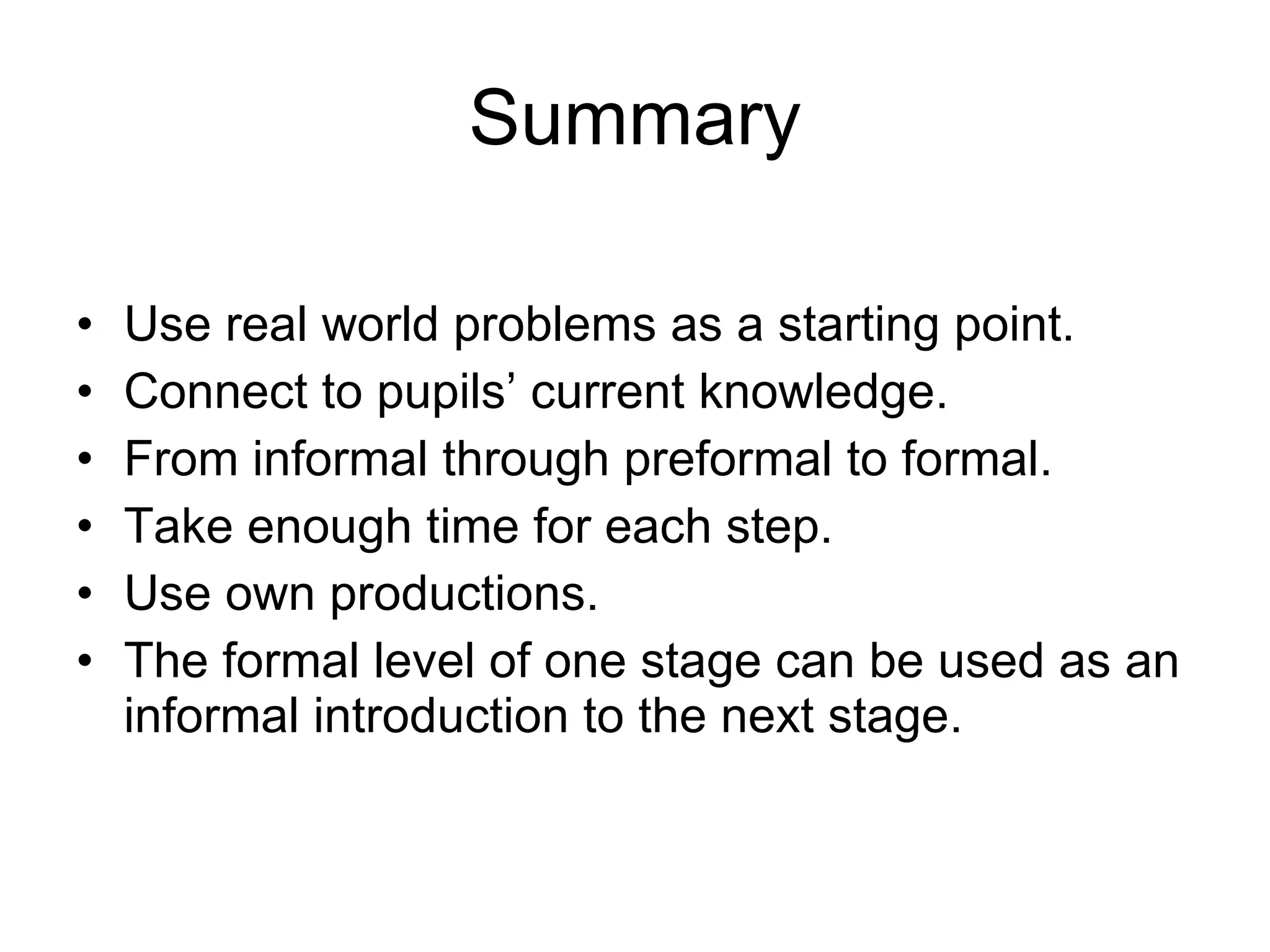 Summary

• Use real world problems as a starting point.
• Connect to pupils’ current knowledge.
• From informal through preformal to formal.
• Take enough time for each step.
• Use own productions.
• The formal level of one stage can be used as an informal introduction to the next stage.